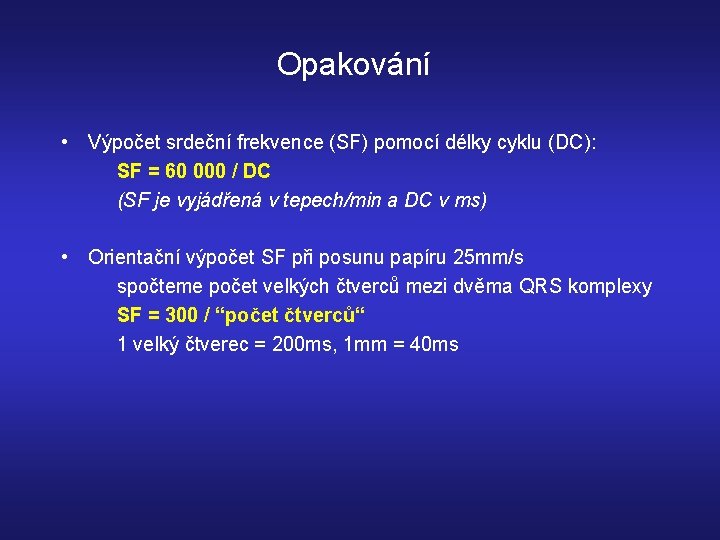 Opakování

• Výpočet srdeční frekvence (SF) pomocí délky cyklu (DC):
SF = 60 000 / DC
(SF je vyjádřená v tepech/min a DC v ms)

• Orientační výpočet SF při posunu papíru 25mm/s
spočteme počet velkých čtverců mezi dvěma QRS komplexy
SF = 300 / “počet čtverců“
1 velký čtverec = 200ms, 1mm = 40ms